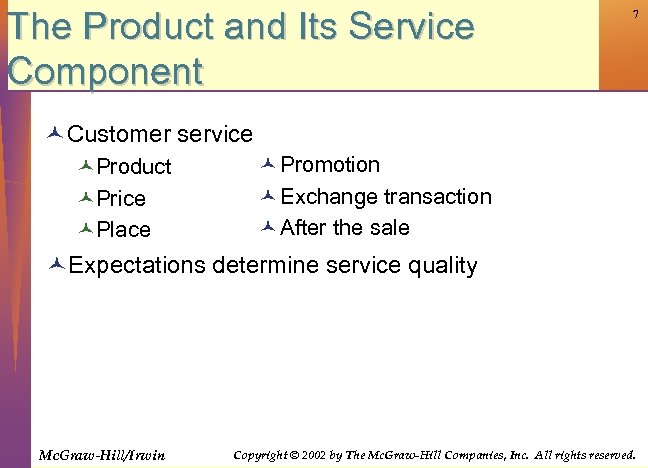 7

The Product and Its Service Component

Customer service

Product
Price
Place

Promotion
Exchange transaction
After the sale

Expectations determine service quality

McGraw-Hill/Irwin

Copyright © 2002 by The McGraw-Hill Companies, Inc. All rights reserved.